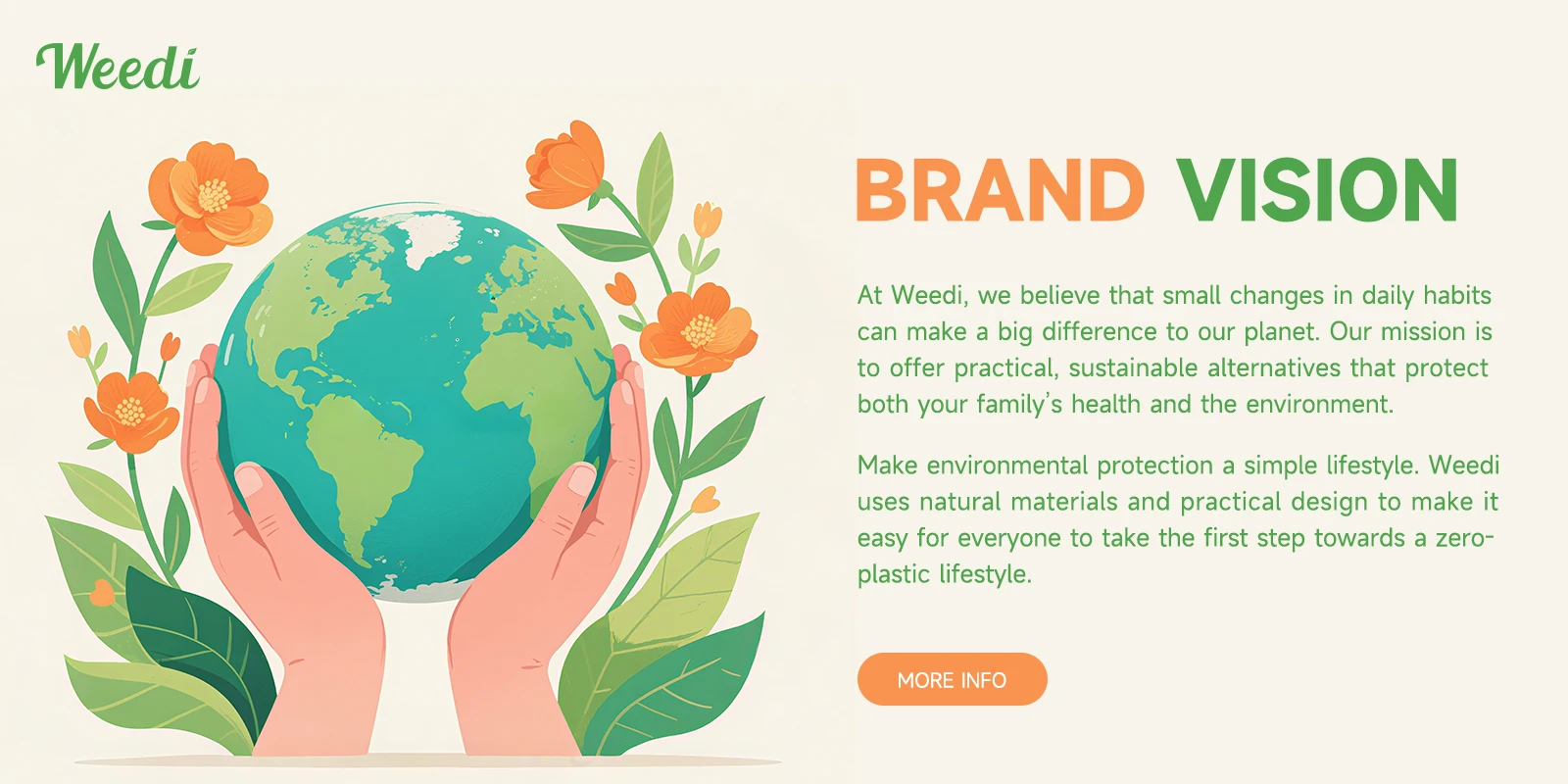 Weedi

BRAND VISION

At Weedi, we believe that small changes in daily habits can make a big difference to our planet. Our mission is to offer practical, sustainable alternatives that protect both your family's health and the environment.

Make environmental protection a simple lifestyle. Weedi uses natural materials and practical design to make it easy for everyone to take the first step towards a zero-plastic lifestyle.

MORE INFO